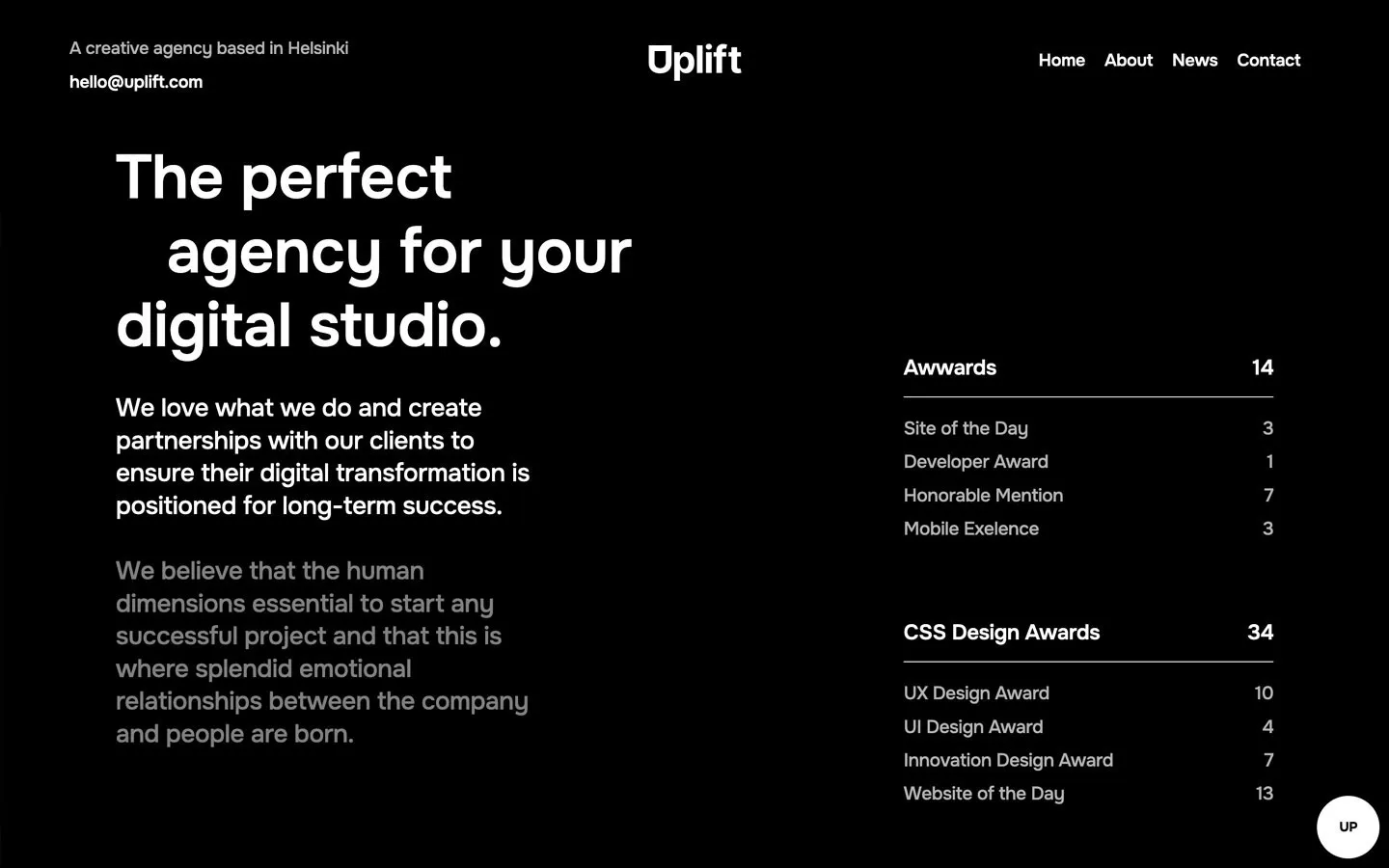 A creative agency based in Helsinki
hello@uplift.com

Uplift

Home About News Contact

The perfect agency for your digital studio.

We love what we do and create partnerships with our clients to ensure their digital transformation is positioned for long-term success.

We believe that the human dimensions essential to start any successful project and that this is where splendid emotional relationships between the company and people are born.

| Awwards | 14 |
|---|---|
| Site of the Day | 3 |
| Developer Award | 1 |
| Honorable Mention | 7 |
| Mobile Exelence | 3 |

| CSS Design Awards | 34 |
|---|---|
| UX Design Award | 10 |
| UI Design Award | 4 |
| Innovation Design Award | 7 |
| Website of the Day | 13 |

UP